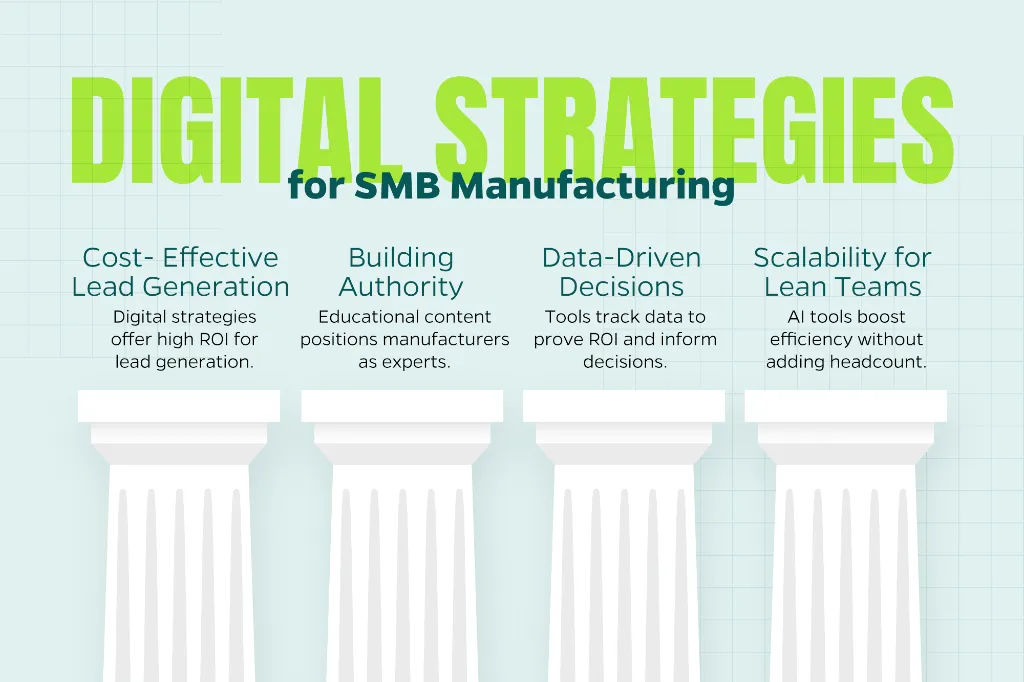 DIGITAL STRATEGIES
for SMB Manufacturing

Cost- Effective Lead Generation
Digital strategies offer high ROI for lead generation.

Building Authority
Educational content positions manufacturers as experts.

Data-Driven Decisions
Tools track data to prove ROI and inform decisions.

Scalability for Lean Teams
AI tools boost efficiency without adding headcount.